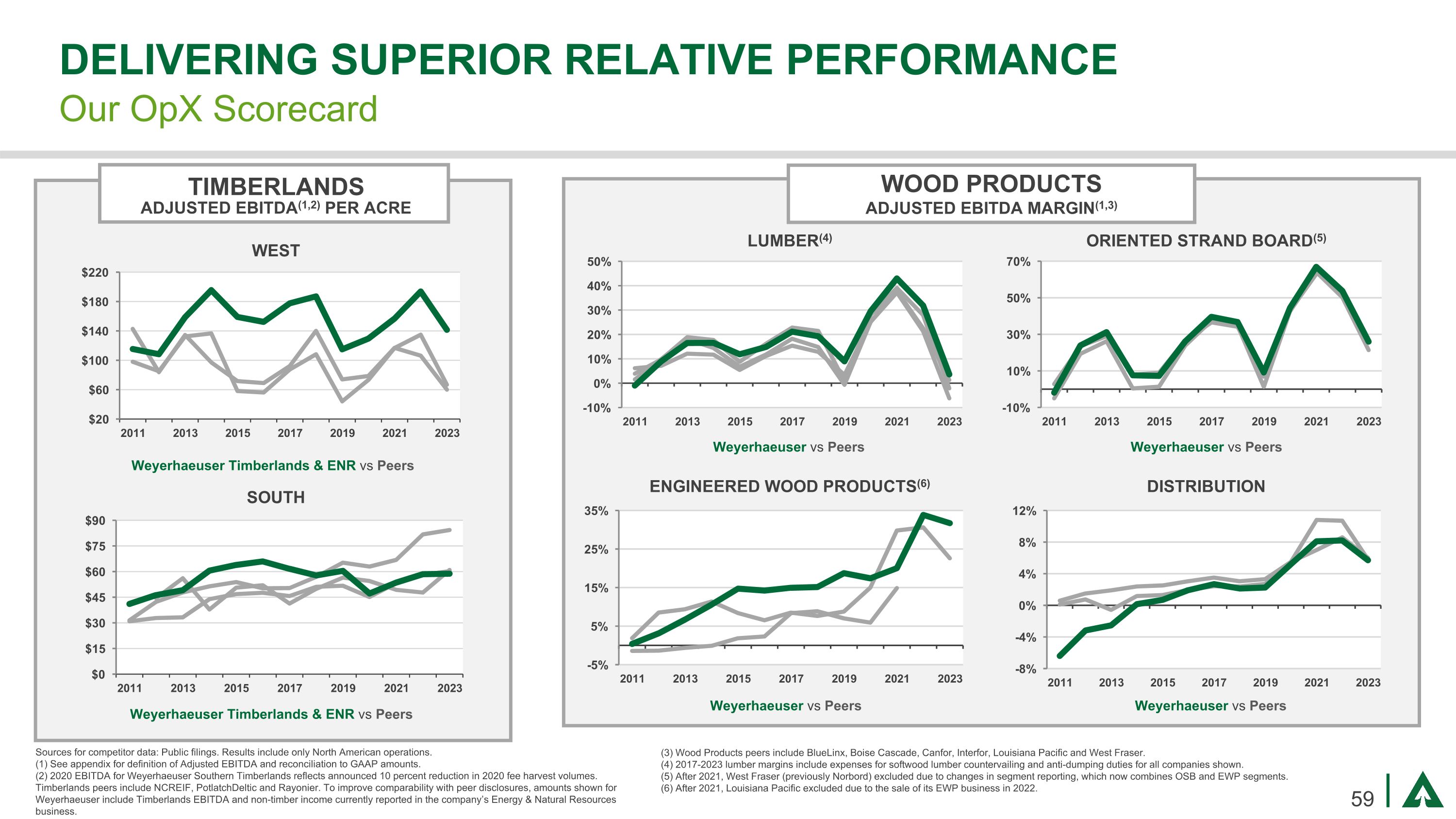 DELIVERING SUPERIOR RELATIVE PERFORMANCE
Our OpX Scorecard

TIMBERLANDS
ADJUSTED EBITDA$^{(1,2)}$ PER ACRE

WEST

$220
$180
$140
$100
$60
$20

2011 2013 2015 2017 2019 2021 2023

Weyerhaeuser Timberlands & ENR vs Peers

SOUTH

$90
$75
$60
$45
$30
$15
$0

2011 2013 2015 2017 2019 2021 2023

Weyerhaeuser Timberlands & ENR vs Peers

WOOD PRODUCTS
ADJUSTED EBITDA MARGIN$^{(1,3)}$

LUMBER$^{(4)}$

50%
40%
30%
20%
10%
0%
-10%

2011 2013 2015 2017 2019 2021 2023

Weyerhaeuser vs Peers

ORIENTED STRAND BOARD$^{(5)}$

70%
50%
30%
10%
-10%

2011 2013 2015 2017 2019 2021 2023

Weyerhaeuser vs Peers

ENGINEERED WOOD PRODUCTS$^{(6)}$

35%
25%
15%
5%
-5%

2011 2013 2015 2017 2019 2021 2023

Weyerhaeuser vs Peers

DISTRIBUTION

12%
8%
4%
0%
-4%
-8%

2011 2013 2015 2017 2019 2021 2023

Weyerhaeuser vs Peers

Sources for competitor data: Public filings. Results include only North American operations.
(1) See appendix for definition of Adjusted EBITDA and reconciliation to GAAP amounts.
(2) 2020 EBITDA for Weyerhaeuser Southern Timberlands reflects announced 10 percent reduction in 2020 fee harvest volumes. Timberlands peers include NCREIF, PotlatchDeltic and Rayonier. To improve comparability with peer disclosures, amounts shown for Weyerhaeuser include Timberlands EBITDA and non-timber income currently reported in the company's Energy & Natural Resources business.

(3) Wood Products peers include BlueLinx, Boise Cascade, Canfor, Interfor, Louisiana Pacific and West Fraser.
(4) 2017-2023 lumber margins include expenses for softwood lumber countervailing and anti-dumping duties for all companies shown.
(5) After 2021, West Fraser (previously Norbord) excluded due to changes in segment reporting, which now combines OSB and EWP segments.
(6) After 2021, Louisiana Pacific excluded due to the sale of its EWP business in 2022.

59